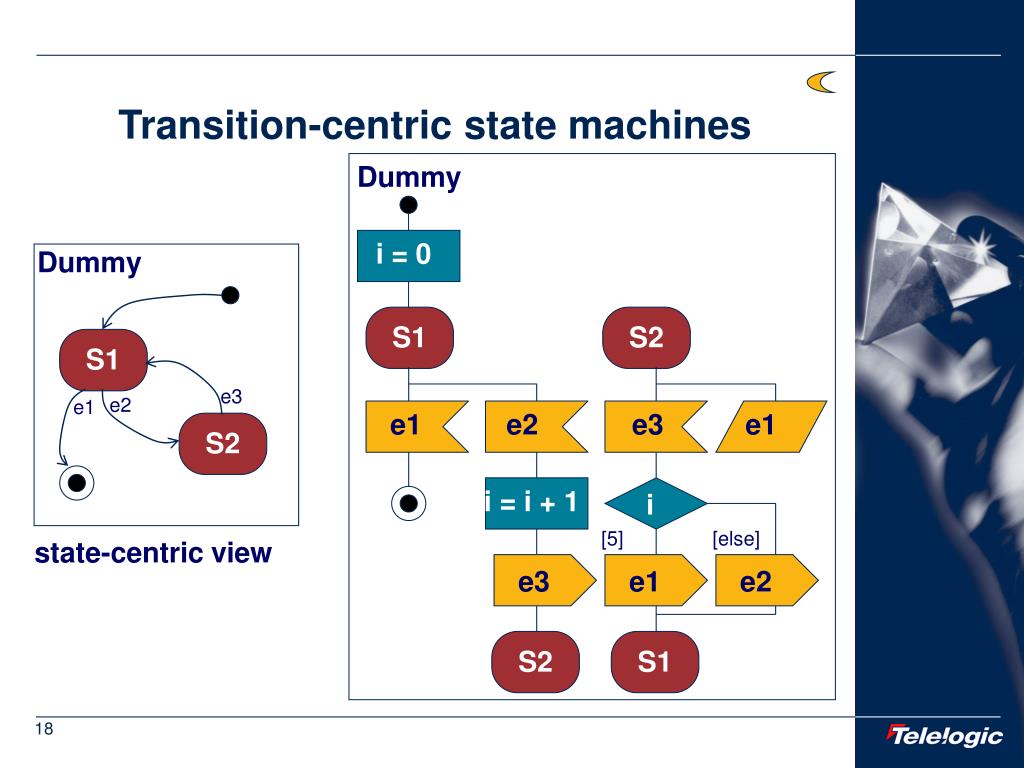 Transition-centric state machines

Dummy

S1

e1 e2

e3

S2

state-centric view

Dummy

i = 0

S1

S2

e1

e2

e3

e1

i = i + 1

i

[5]

[else]

e3

e1

e2

S2

S1

18

Telelogic